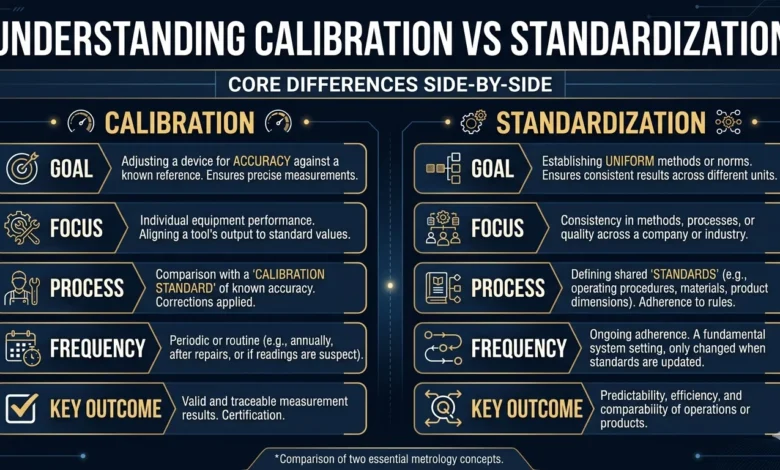 UNDERSTANDING CALIBRATION VS STANDARDIZATION

CORE DIFFERENCES SIDE-BY-SIDE

CALIBRATION

GOAL
Adjusting a device for ACCURACY against a known reference. Ensures precise measurements.

FOCUS
Individual equipment performance. Aligning a tool's output to standard values.

PROCESS
Comparison with a 'CALIBRATION STANDARD' of known accuracy. Corrections applied.

FREQUENCY
Periodic or routine (e.g., annually, after repairs, or if readings are suspect).

KEY OUTCOME
Valid and traceable measurement results. Certification.

STANDARDIZATION

GOAL
Establishing UNIFORM methods or norms. Ensures consistent results across different units.

FOCUS
Consistency in methods, processes, or quality across a company or industry.

PROCESS
Defining shared 'STANDARDS' (e.g., operating procedures, materials, product dimensions). Adherence to rules.

FREQUENCY
Ongoing adherence. A fundamental system setting, only changed when standards are updated.

KEY OUTCOME
Predictability, efficiency, and comparability of operations or products.

*Comparison of two essential metrology concepts.